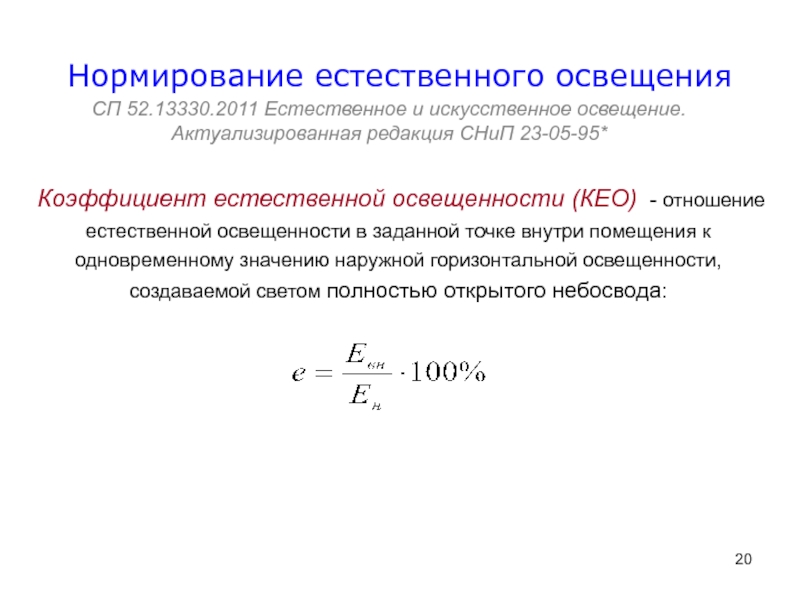 Нормирование естественного освещения

СП 52.13330.2011 Естественное и искусственное освещение. Актуализированная редакция СНиП 23-05-95*

Коэффициент естественной освещенности (КЕО) - отношение естественной освещенности в заданной точке внутри помещения к одновременному значению наружной горизонтальной освещенности, создаваемой светом полностью открытого небосвода:

$e = \frac{E_{вн}}{E_{н}} \cdot 100\%$

20